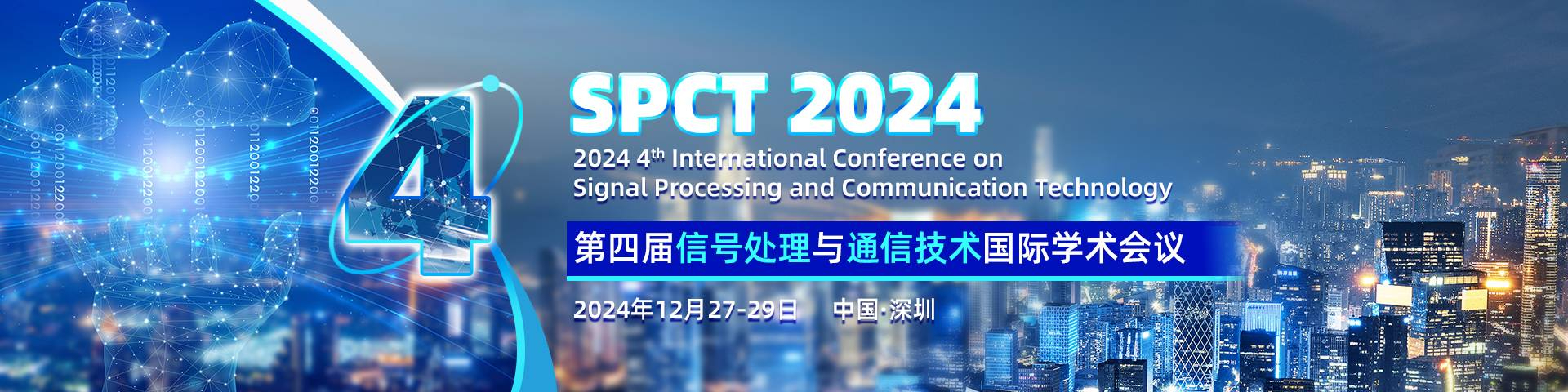 4

SPCT 2024

2024 4$^{th}$ International Conference on Signal Processing and Communication Technology

第四届信号处理与通信技术国际学术会议

2024年12月27-29日 中国·深圳